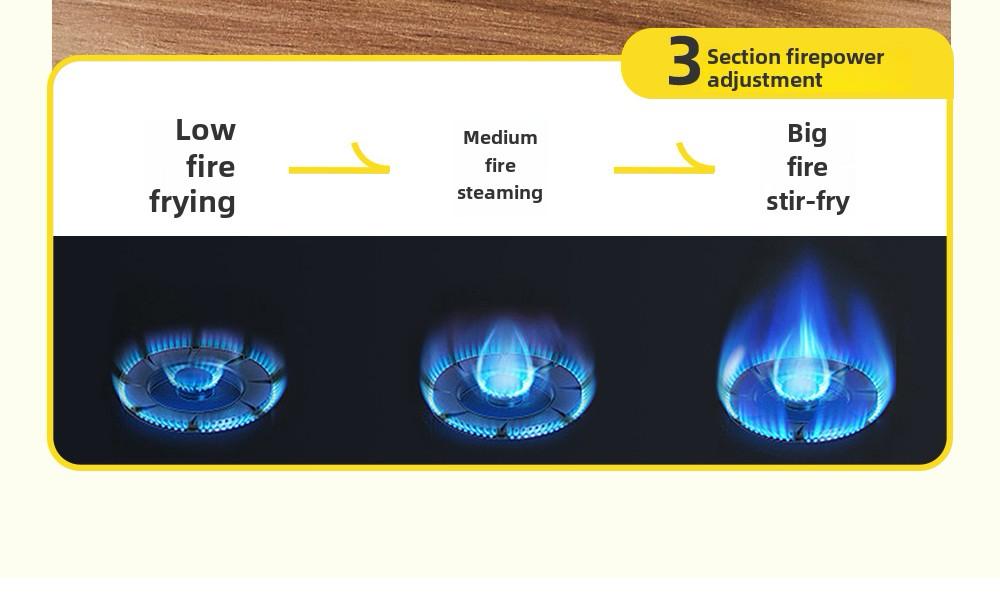 3 Section firepower adjustment

Low fire frying

Medium fire steaming

Big fire stir-fry